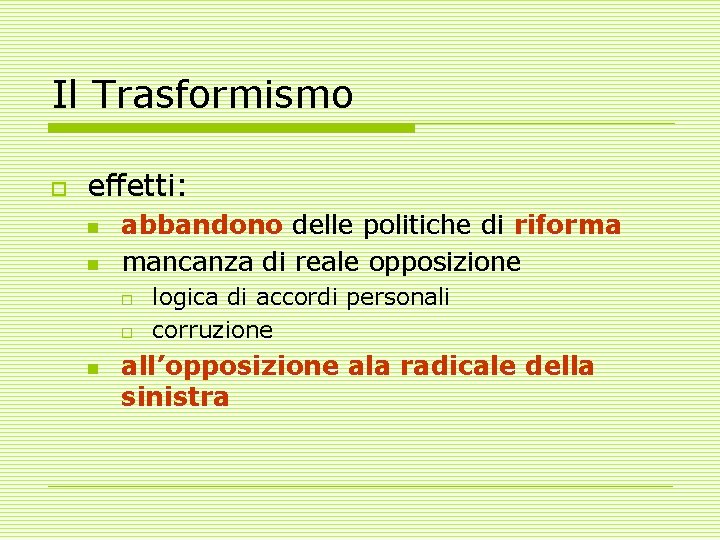 Il Trasformismo

effetti:

abbandono delle politiche di riforma

mancanza di reale opposizione

logica di accordi personali

corruzione

all’opposizione ala radicale della sinistra